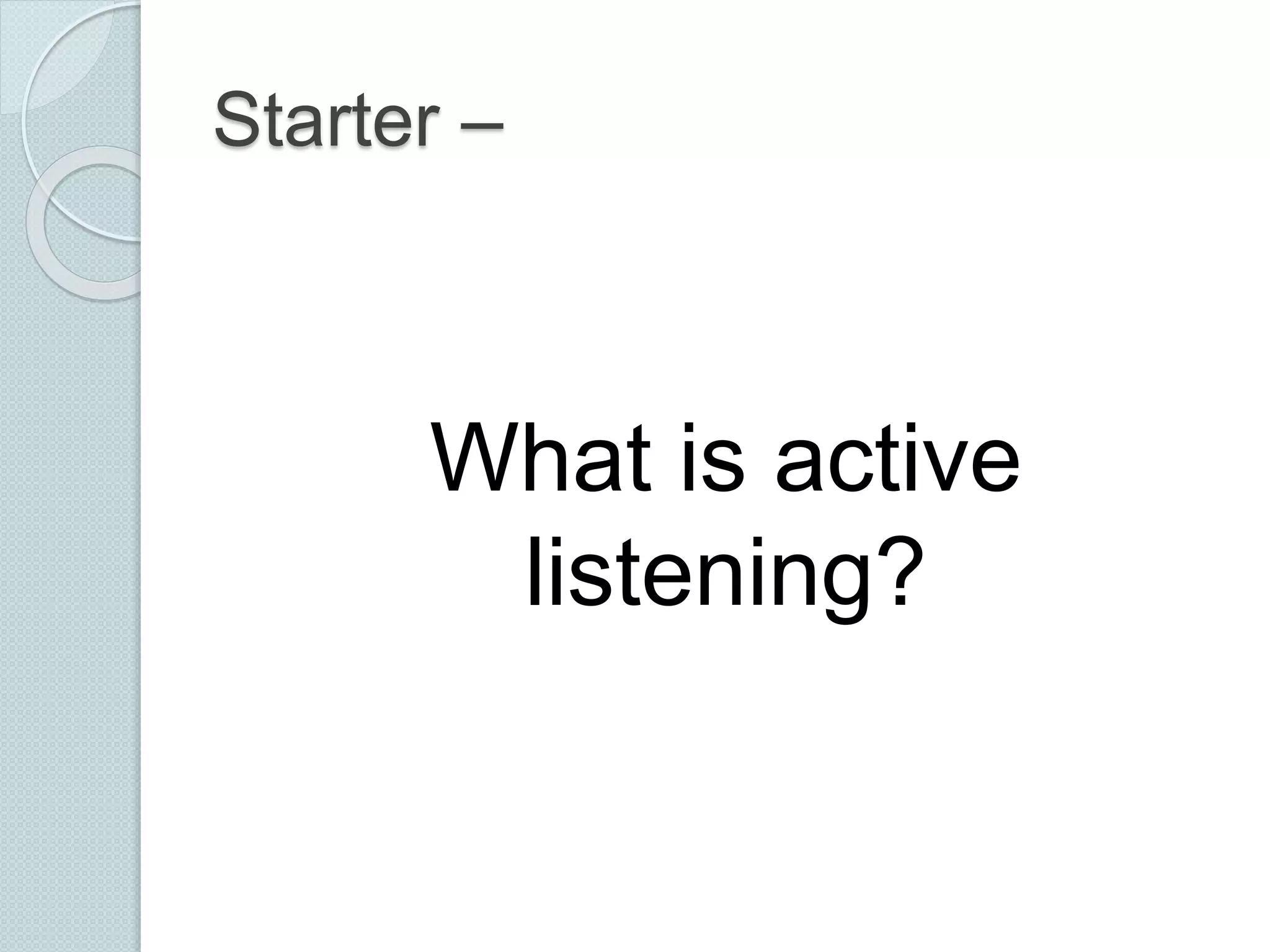 Starter –

What is active listening?